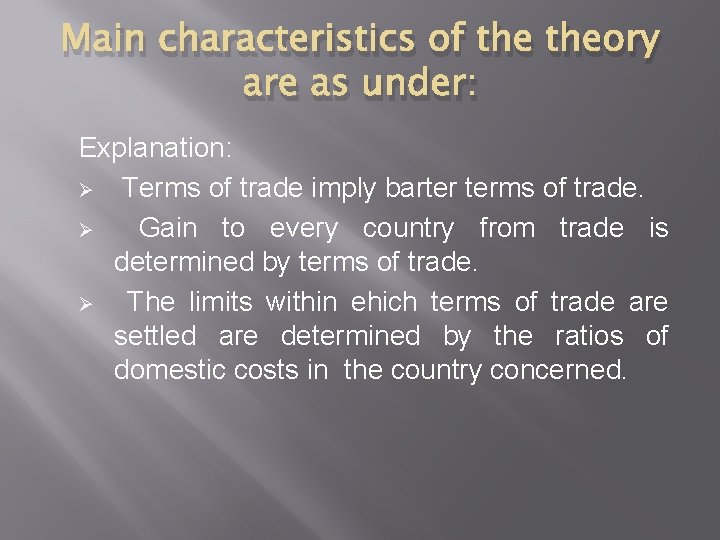 Main characteristics of the theory are as under:

Explanation:

➢ Terms of trade imply barter terms of trade.

➢ Gain to every country from trade is determined by terms of trade.

➢ The limits within ehich terms of trade are settled are determined by the ratios of domestic costs in the country concerned.